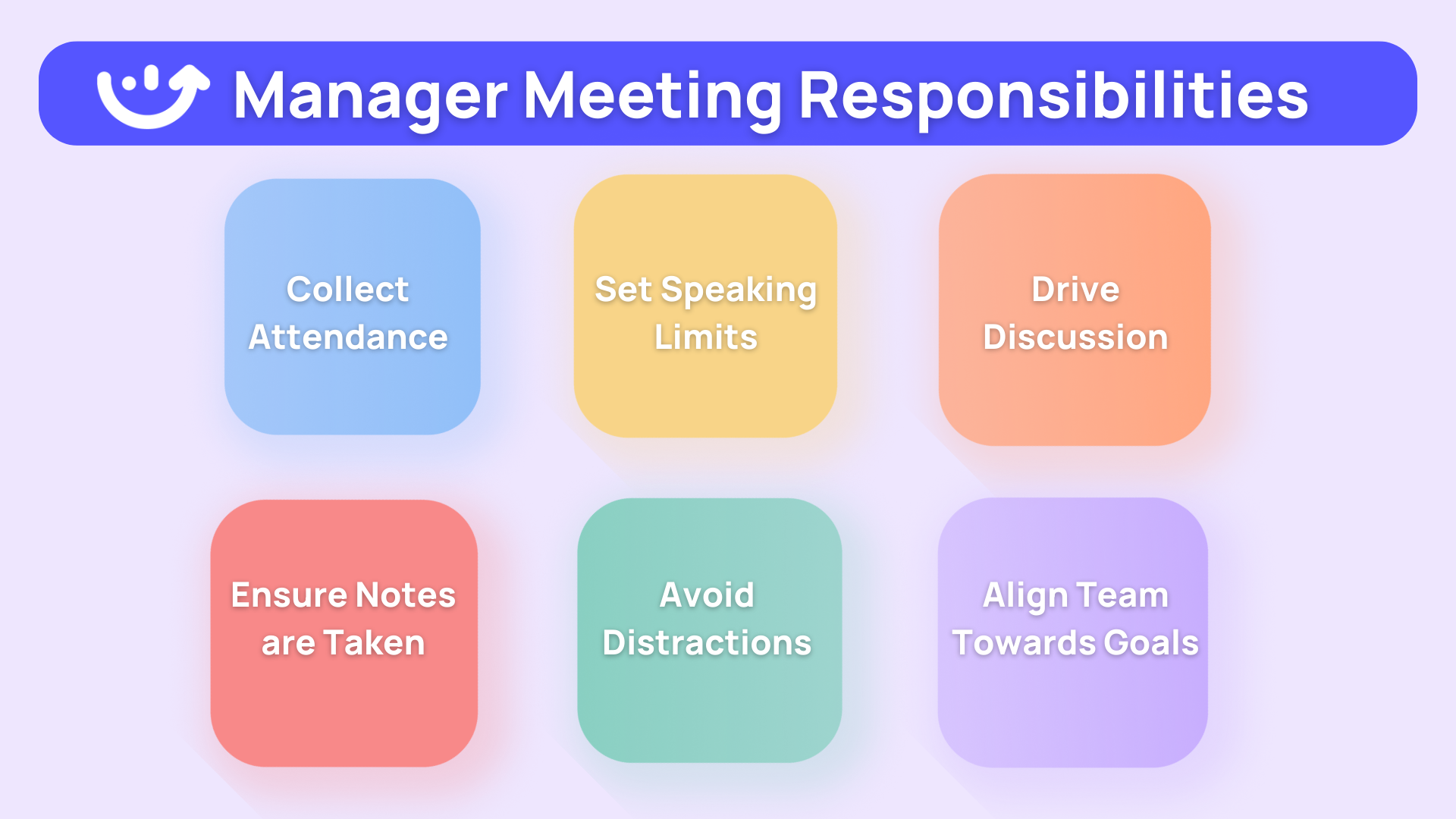 Manager Meeting Responsibilities

Collect Attendance

Set Speaking Limits

Drive Discussion

Ensure Notes are Taken

Avoid Distractions

Align Team Towards Goals